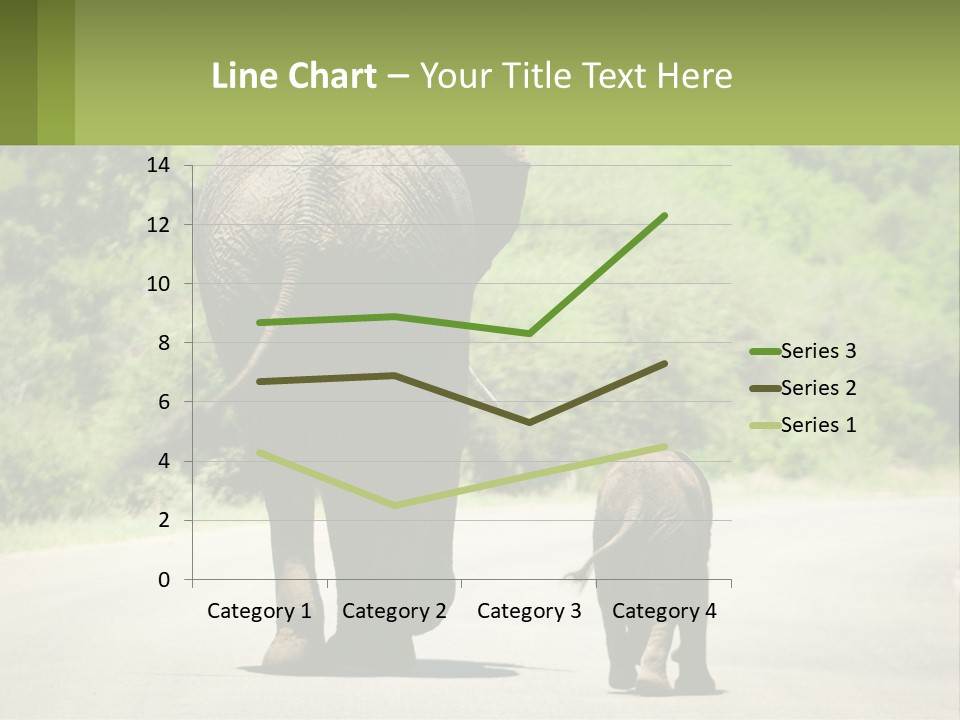 Line Chart – Your Title Text Here

14
12
10
8
6
4
2
0

Category 1 Category 2 Category 3 Category 4

Series 3
Series 2
Series 1